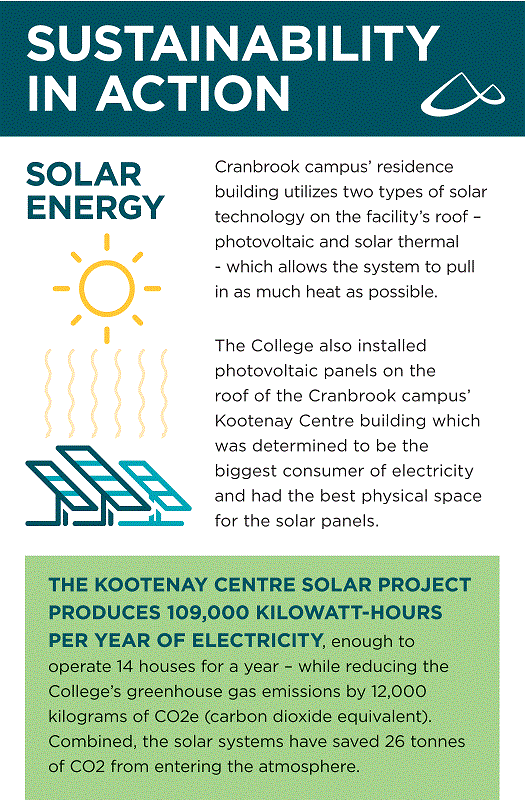 SUSTAINABILITY IN ACTION

SOLAR ENERGY

Cranbrook campus' residence building utilizes two types of solar technology on the facility's roof – photovoltaic and solar thermal - which allows the system to pull in as much heat as possible.

The College also installed photovoltaic panels on the roof of the Cranbrook campus' Kootenay Centre building which was determined to be the biggest consumer of electricity and had the best physical space for the solar panels.

THE KOOTENAY CENTRE SOLAR PROJECT PRODUCES 109,000 KILOWATT-HOURS PER YEAR OF ELECTRICITY, enough to operate 14 houses for a year – while reducing the College's greenhouse gas emissions by 12,000 kilograms of CO2e (carbon dioxide equivalent). Combined, the solar systems have saved 26 tonnes of CO2 from entering the atmosphere.